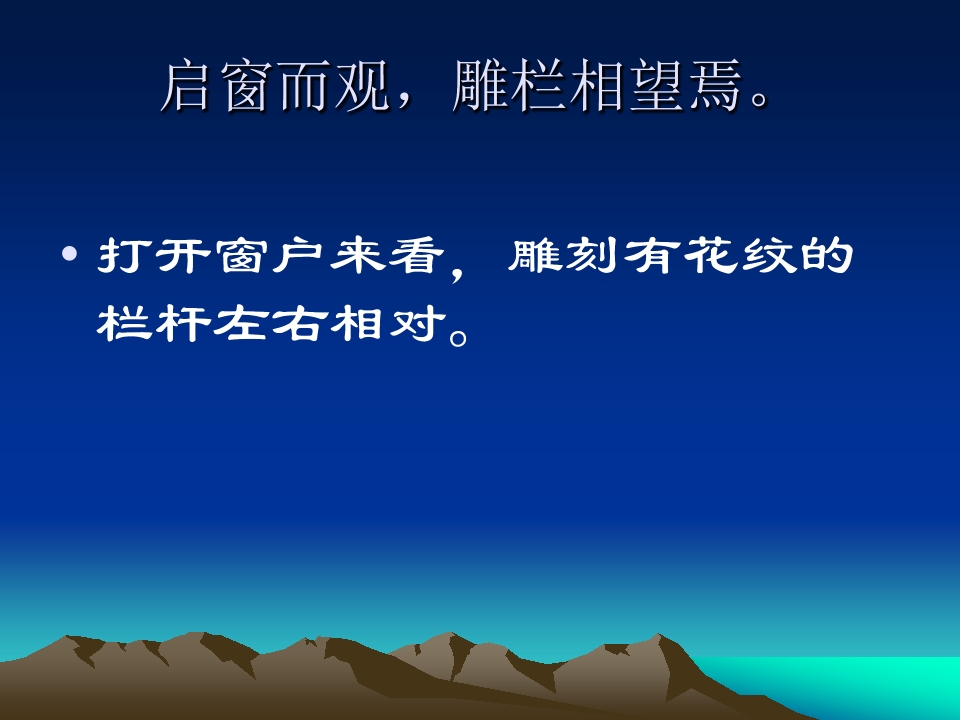 启窗而观，雕栏相望焉。

• 打开窗户来看，雕刻有花纹的栏杆左右相对。